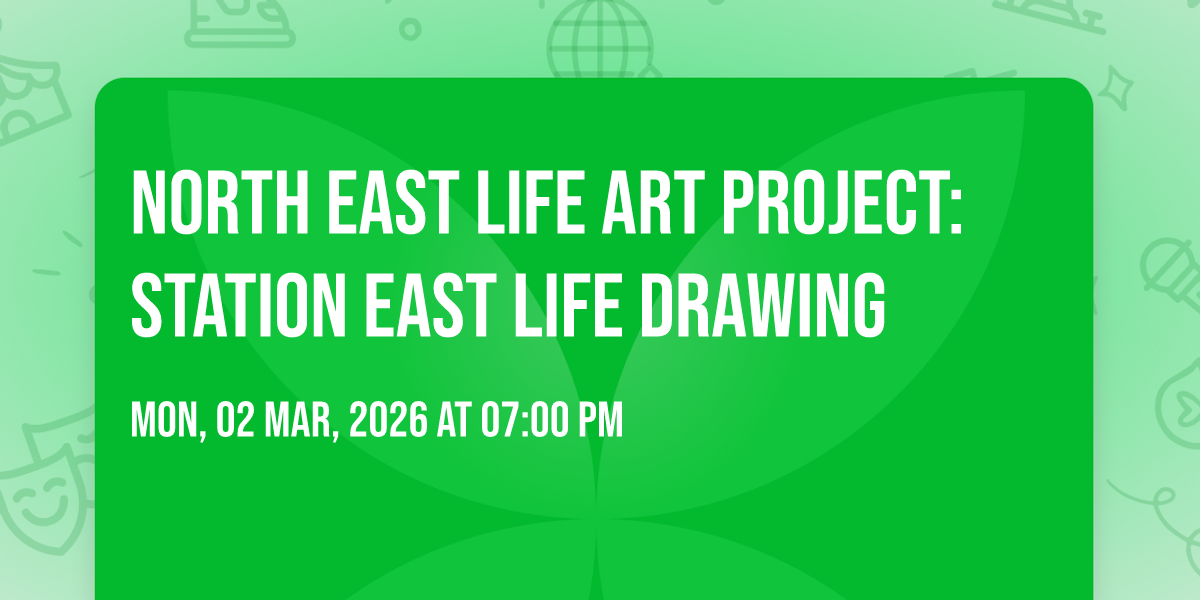 NORTH EAST LIFE ART PROJECT: STATION EAST LIFE DRAWING

MON, 02 MAR, 2026 AT 07:00 PM